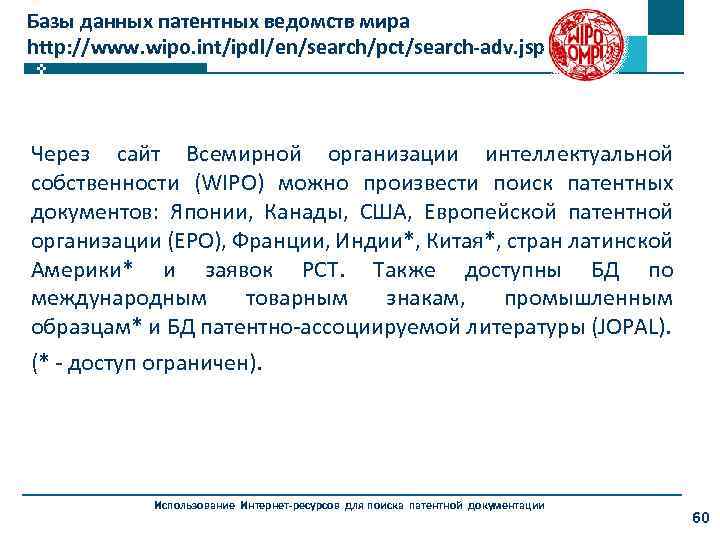 Базы данных патентных ведомств мира
http://www.wipo.int/ipdl/en/search/pct/search-adv.jsp

WIPO OMPI

Через сайт Всемирной организации интеллектуальной собственности (WIPO) можно произвести поиск патентных документов: Японии, Канады, США, Европейской патентной организации (EPO), Франции, Индии*, Китая*, стран латинской Америки* и заявок PCT. Также доступны БД по международным товарным знакам, промышленным образцам* и БД патентно-ассоциируемой литературы (JOPAL).

(* - доступ ограничен).

Использование Интернет-ресурсов для поиска патентной документации

60